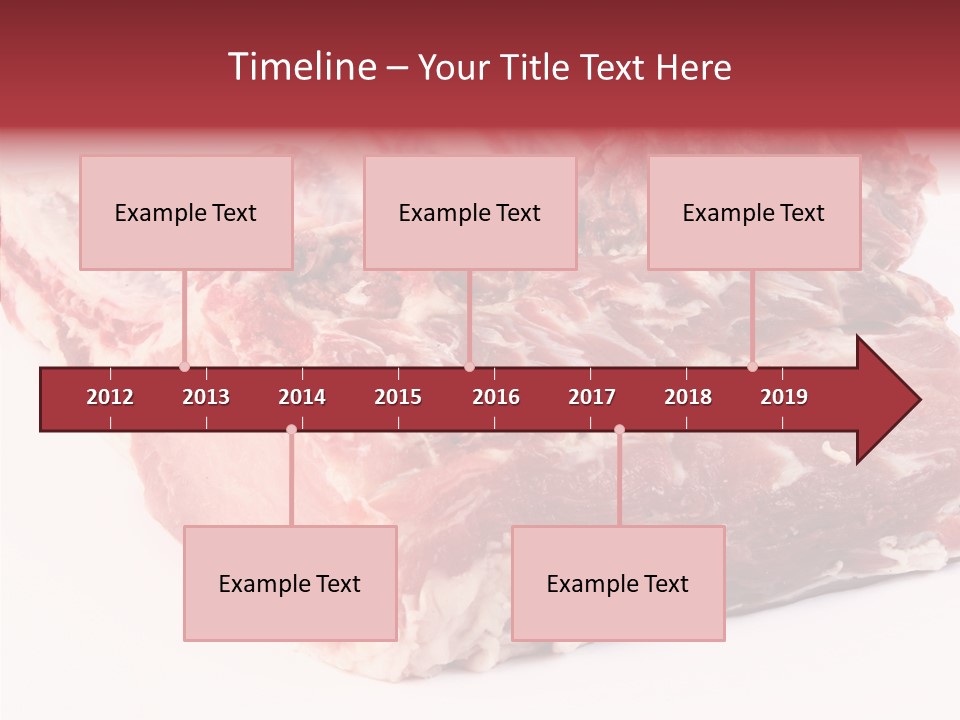 Timeline – Your Title Text Here

Example Text

Example Text

Example Text

2012 2013 2014 2015 2016 2017 2018 2019

Example Text

Example Text